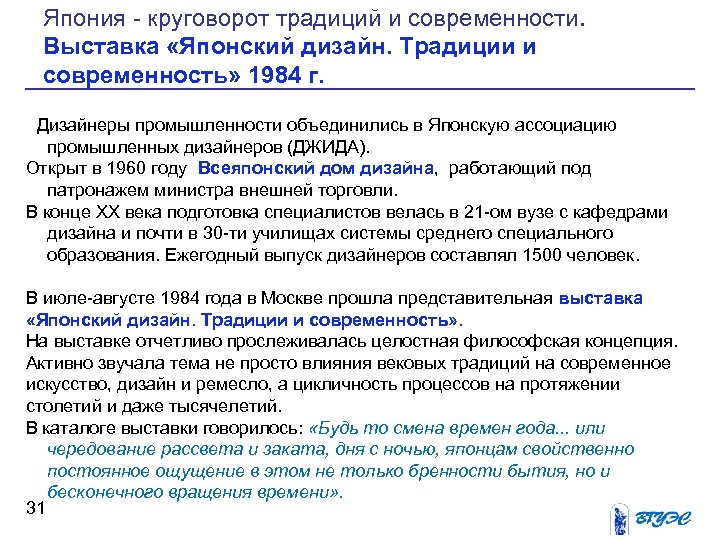 Япония - круговорот традиций и современности.
Выставка «Японский дизайн. Традиции и современность» 1984 г.

Дизайнеры промышленности объединились в Японскую ассоциацию промышленных дизайнеров (ДЖИДА).
Открыт в 1960 году Всеяпонский дом дизайна, работающий под патронажем министра внешней торговли.
В конце XX века подготовка специалистов велась в 21-ом вузе с кафедрами дизайна и почти в 30-ти училищах системы среднего специального образования. Ежегодный выпуск дизайнеров составлял 1500 человек.

В июле-августе 1984 года в Москве прошла представительная выставка «Японский дизайн. Традиции и современность».
На выставке отчетливо прослеживалась целостная философская концепция. Активно звучала тема не просто влияния вековых традиций на современное искусство, дизайн и ремесло, а цикличность процессов на протяжении столетий и даже тысячелетий.
В каталоге выставки говорилось: «Будь то смена времен года... или чередование рассвета и заката, дня с ночью, японцам свойственно постоянное ощущение в этом не только бренности бытия, но и бесконечного вращения времени».

31

ВГУЭС